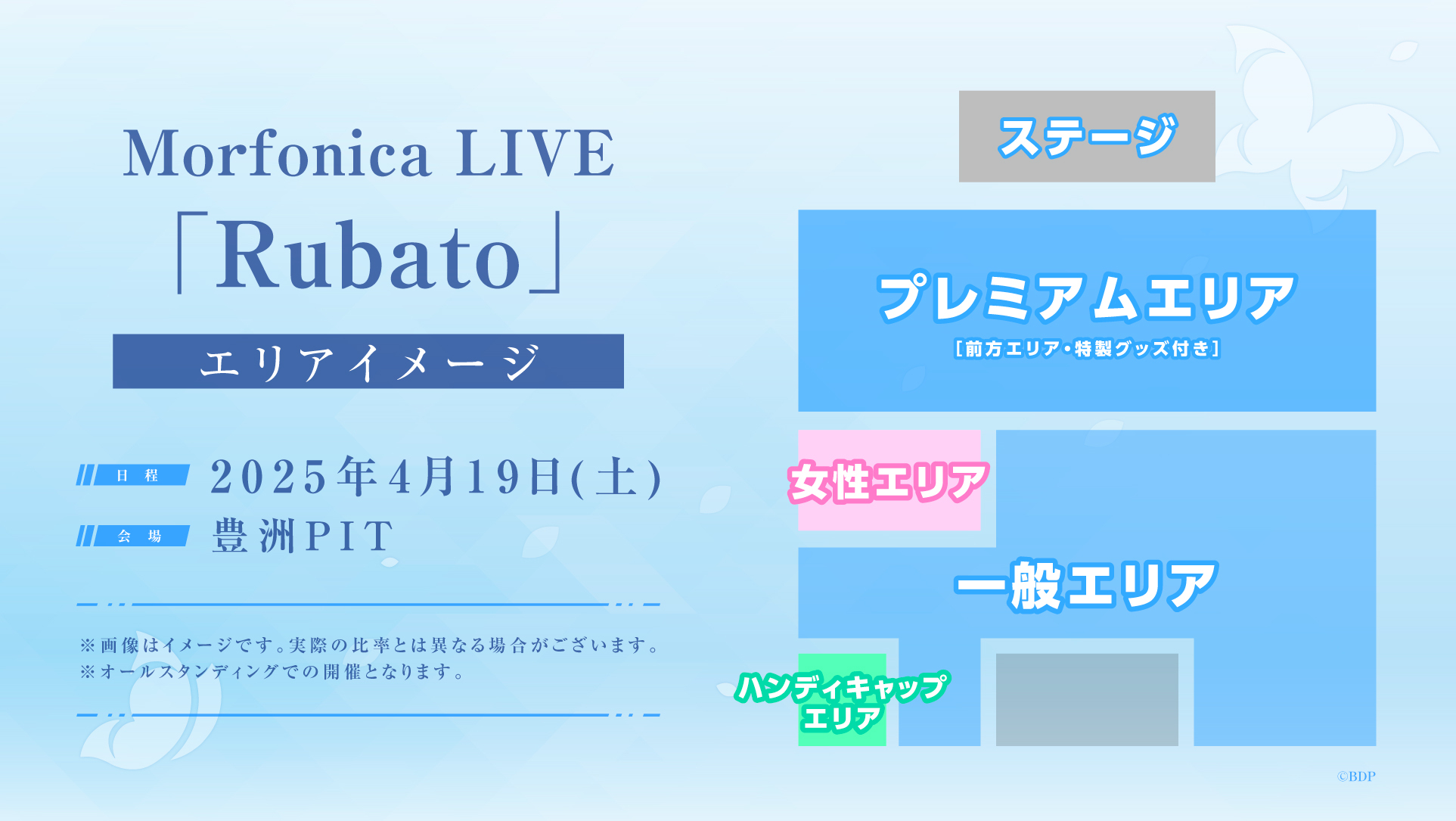 Morfonica LIVE
「Rubato」
エリアイメージ

日程 2025年4月19日(土)
会場 豊洲PIT

※画像はイメージです。実際の比率とは異なる場合がございます。
※オールスタンディングでの開催となります。

ステージ

プレミアムエリア
［前方エリア・特製グッズ付き］

女性エリア

一般エリア

ハンディキャップエリア

©BDP